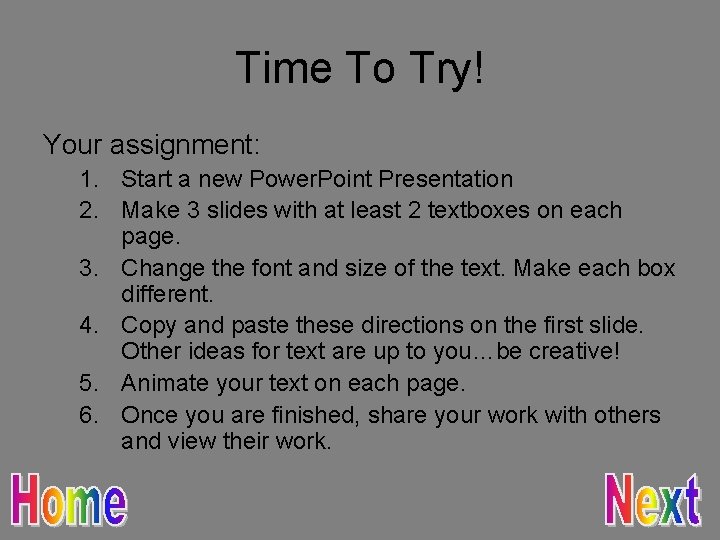 Time To Try!

Your assignment:

1. Start a new PowerPoint Presentation
2. Make 3 slides with at least 2 textboxes on each page.
3. Change the font and size of the text. Make each box different.
4. Copy and paste these directions on the first slide. Other ideas for text are up to you…be creative!
5. Animate your text on each page.
6. Once you are finished, share your work with others and view their work.

Home

Next